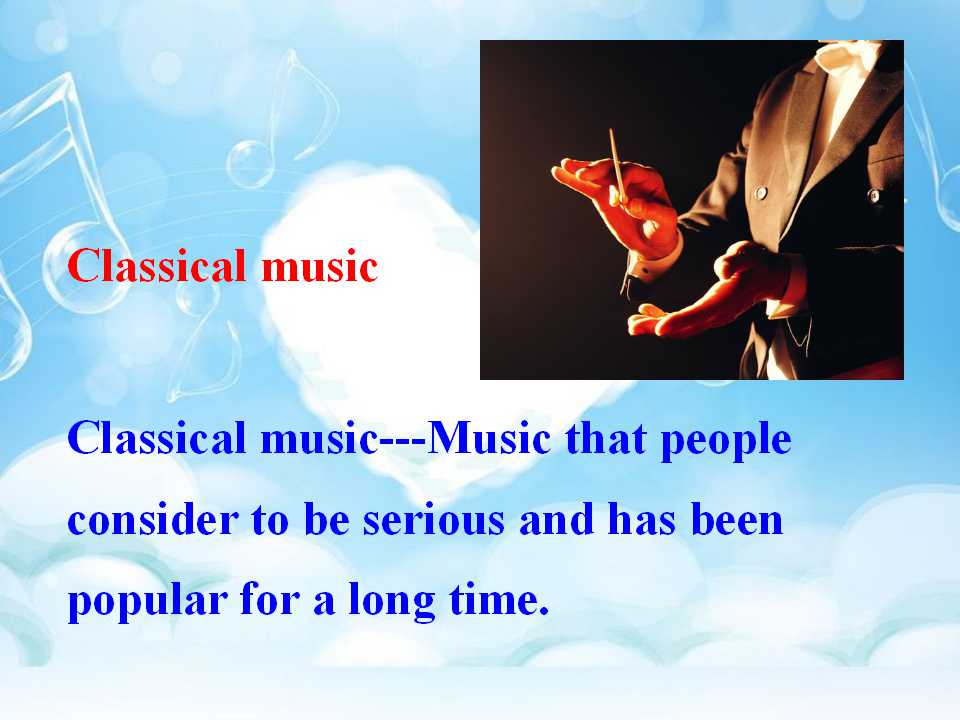 Classical music

Classical music---Music that people consider to be serious and has been popular for a long time.